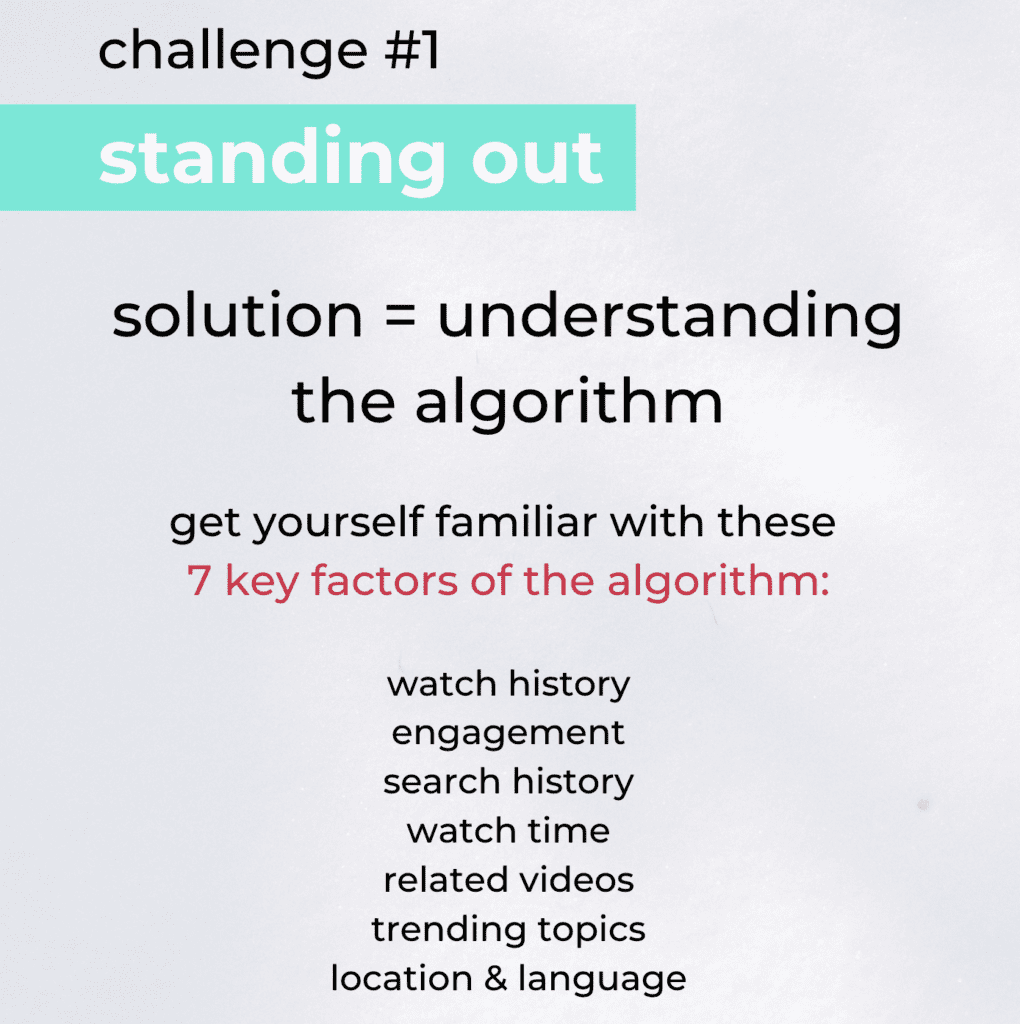 challenge #1

standing out

solution = understanding the algorithm

get yourself familiar with these 7 key factors of the algorithm:

watch history
engagement
search history
watch time
related videos
trending topics
location & language